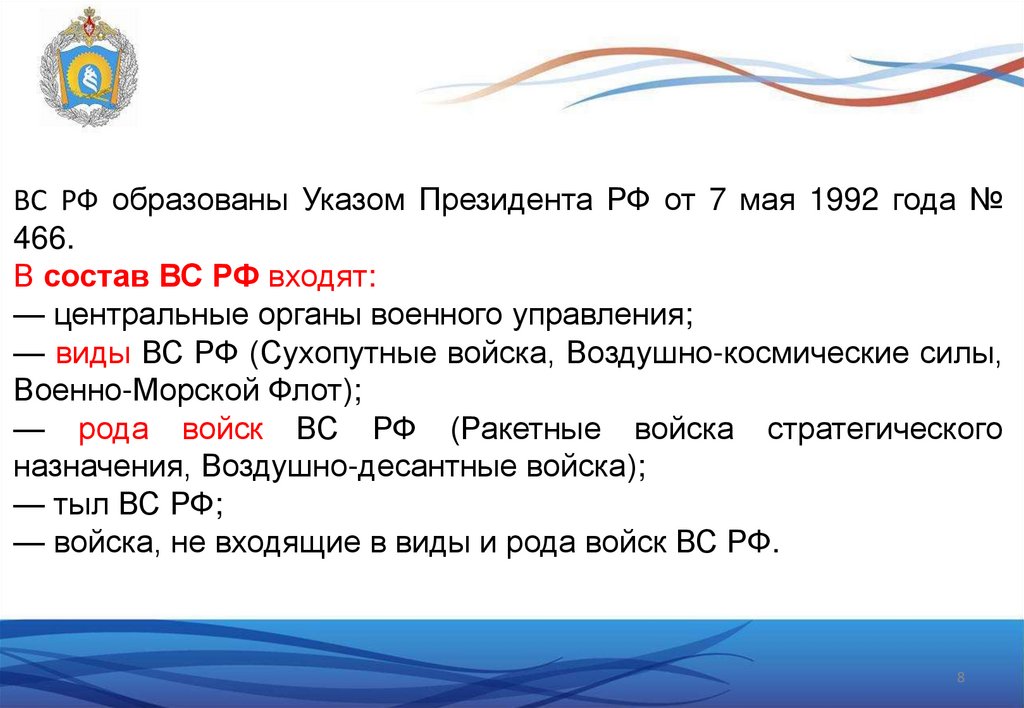 ВС РФ образованы Указом Президента РФ от 7 мая 1992 года № 466.

В состав ВС РФ входят:
— центральные органы военного управления;
— виды ВС РФ (Сухопутные войска, Воздушно-космические силы, Военно-Морской Флот);
— рода войск ВС РФ (Ракетные войска стратегического назначения, Воздушно-десантные войска);
— тыл ВС РФ;
— войска, не входящие в виды и рода войск ВС РФ.

8